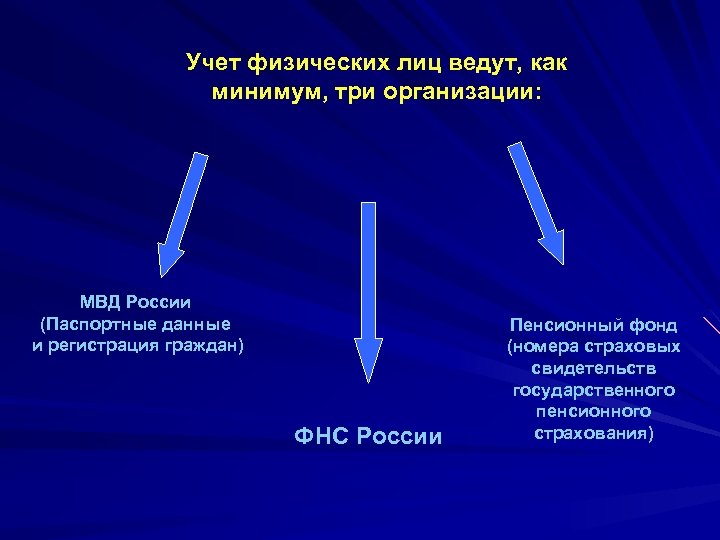 Учет физических лиц ведут, как минимум, три организации:

МВД России
(Паспортные данные и регистрация граждан)

ФНС России

Пенсионный фонд
(номера страховых свидетельств государственного пенсионного страхования)